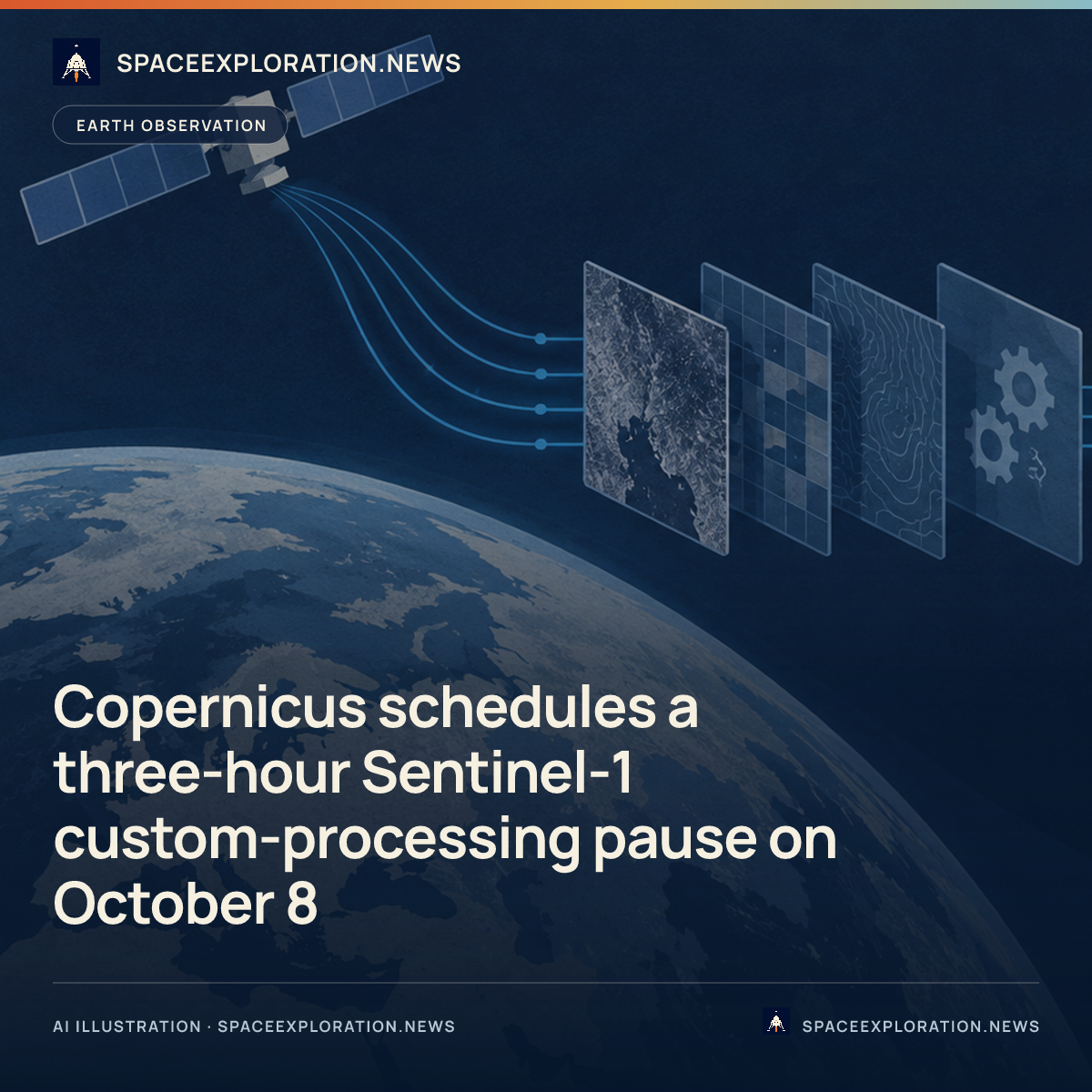 SPACEEXPLORATION.NEWS

EARTH OBSERVATION

Copernicus schedules a three-hour Sentinel-1 custom-processing pause on October 8

AI ILLUSTRATION · SPACEEXPLORATION.NEWS

SPACEEXPLORATION.NEWS